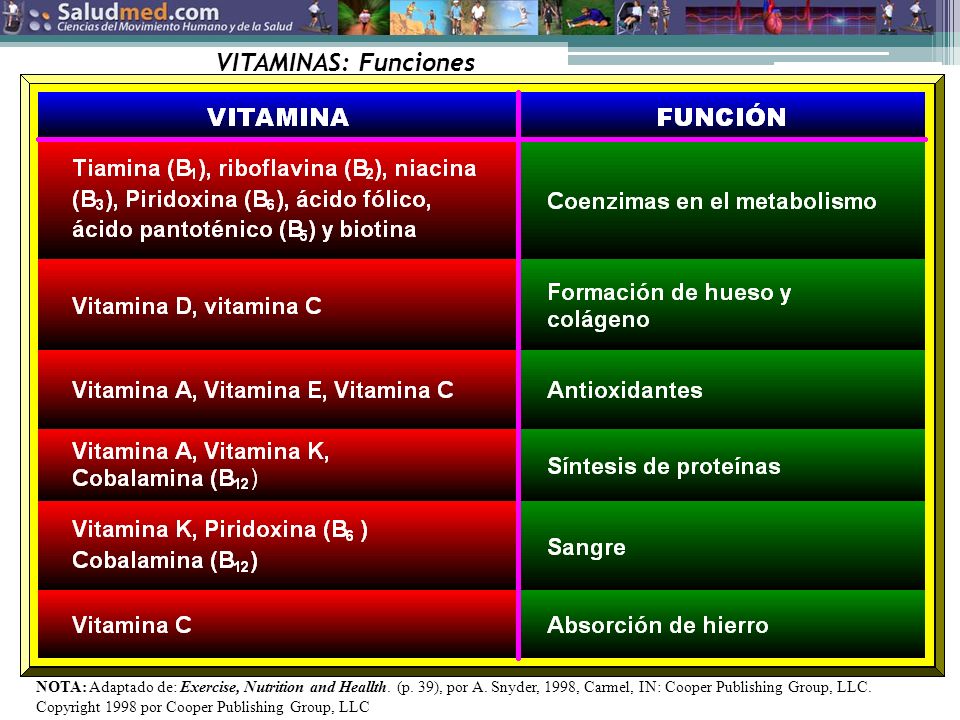 Saludmed.com
Ciencias del Movimiento Humano y de la Salud

VITAMINAS: Funciones

| VITAMINA | FUNCIÓN |
|---|---|
| Tiamina ($B_1$), riboflavina ($B_2$), niacina ($B_3$), Piridoxina ($B_6$), ácido fólico, ácido pantoténico ($B_5$) y biotina | Coenzimas en el metabolismo |
| Vitamina D, vitamina C | Formación de hueso y colágeno |
| Vitamina A, Vitamina E, Vitamina C | Antioxidantes |
| Vitamina A, Vitamina K, Cobalamina ($B_{12}$) | Síntesis de proteínas |
| Vitamina K, Piridoxina ($B_6$ ) Cobalamina ($B_{12}$) | Sangre |
| Vitamina C | Absorción de hierro |

NOTA: Adaptado de: Exercise, Nutrition and Heallth. (p. 39), por A. Snyder, 1998, Carmel, IN: Cooper Publishing Group, LLC. Copyright 1998 por Cooper Publishing Group, LLC